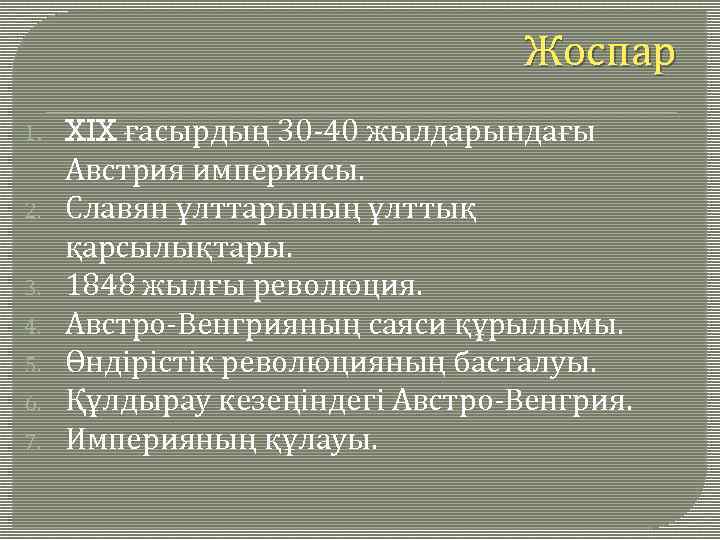 Жоспар

1. XIX ғасырдың 30-40 жылдарындағы Австрия империясы.
2. Славян ұлттарының ұлттық қарсылықтары.
3. 1848 жылғы революция.
4. Австро-Венгрияның саяси құрылымы.
5. Өндірістік революцияның басталуы.
6. Құлдырау кезеңіндегі Австро-Венгрия.
7. Империяның құлауы.